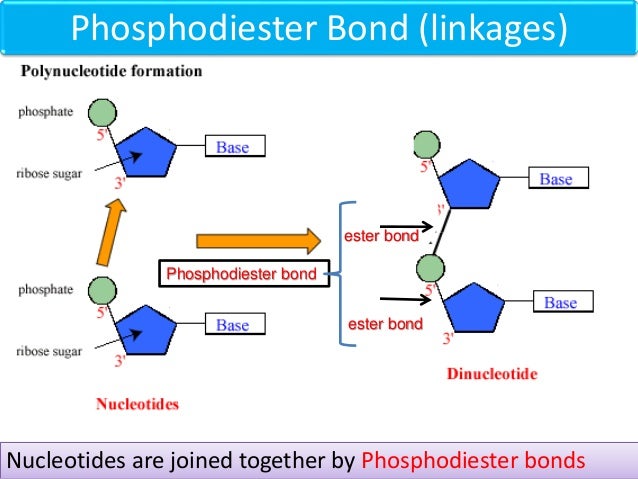 Phosphodiester Bond (linkages)

Polynucleotide formation

phosphate
5'
Base
ribose sugar
3'

phosphate
5'
Base
ribose sugar
3'

Nucleotides

Phosphodiester bond

ester bond

ester bond

5'
Base
3'
5'
Base
3'

Dinucleotide

Nucleotides are joined together by Phosphodiester bonds